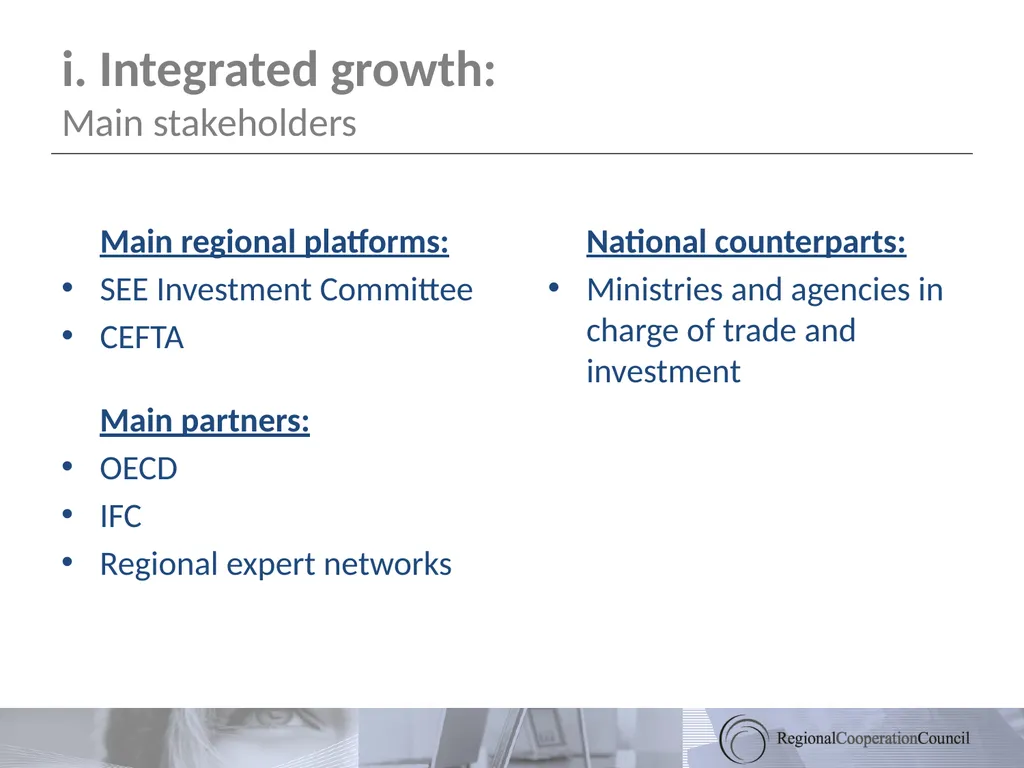 i. Integrated growth:
Main stakeholders

Main regional platforms:
• SEE Investment Committee
• CEFTA

Main partners:
• OECD
• IFC
• Regional expert networks

National counterparts:
• Ministries and agencies in charge of trade and investment

RegionalCooperationCouncil